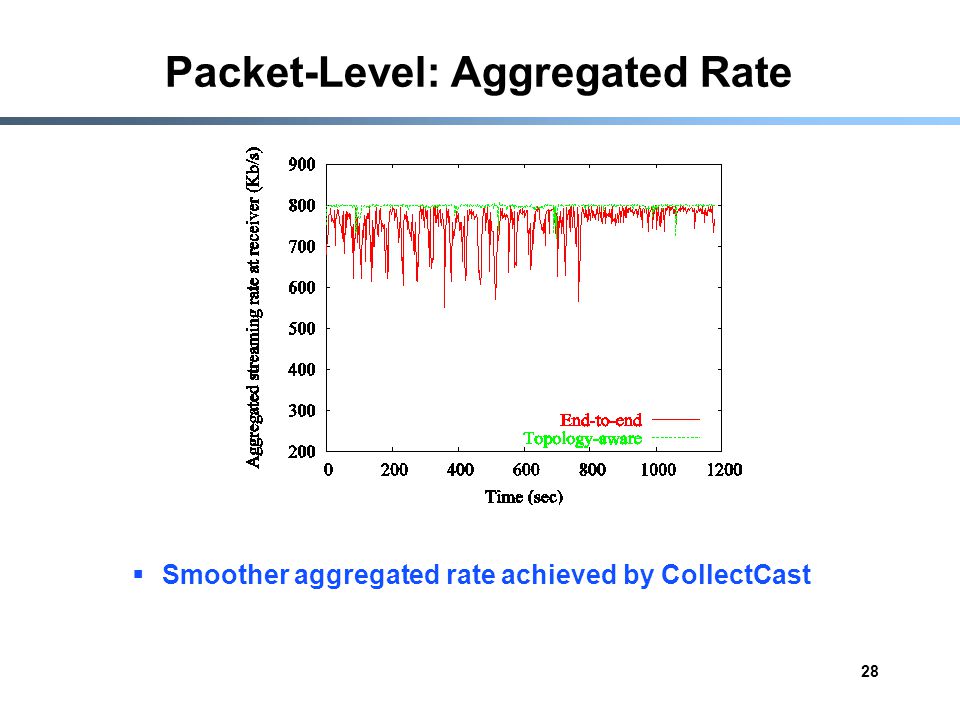 Packet-Level: Aggregated Rate

Aggregated streaming rate at receiver (Kb/s)

900
800
700
600
500
400
300
200

0 200 400 600 800 1000 1200

Time (sec)

End-to-end
Topology-aware

▪ Smoother aggregated rate achieved by CollectCast

28